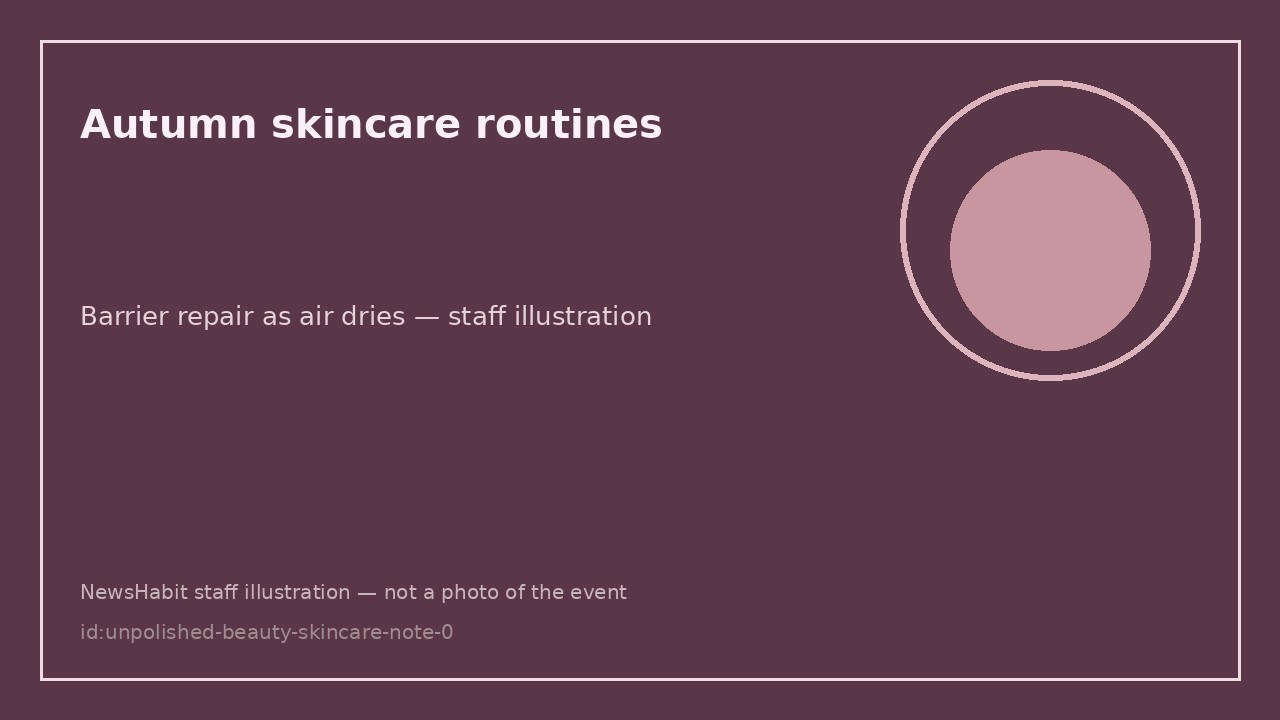 Autumn skincare routines

Barrier repair as air dries — staff illustration

NewsHabit staff illustration — not a photo of the event

id:unpolished-beauty-skincare-note-0